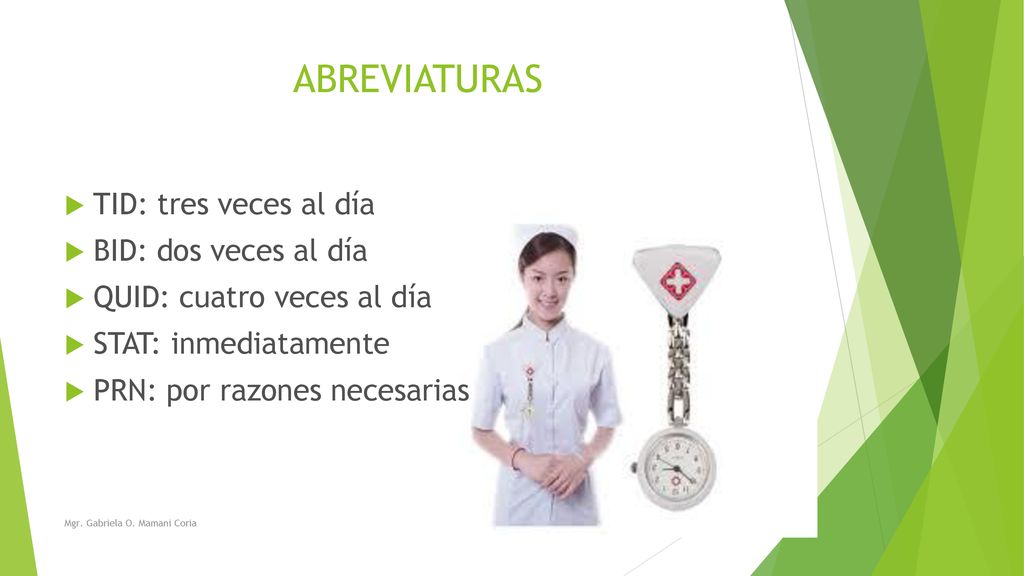 ABREVIATURAS

TID: tres veces al día
BID: dos veces al día
QUID: cuatro veces al día
STAT: inmediatamente
PRN: por razones necesarias

Mgr. Gabriela O. Mamani Coria